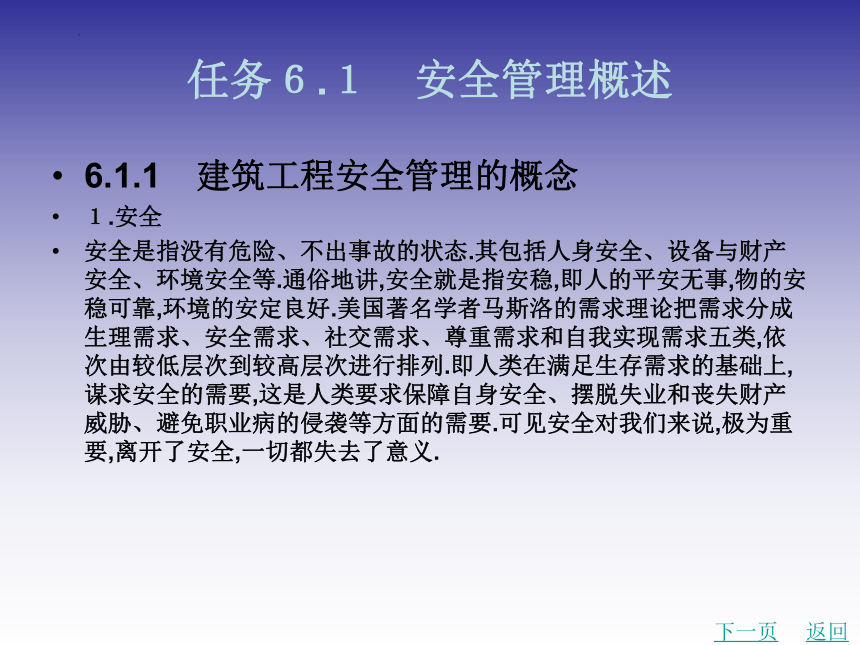 任务6.1　安全管理概述

• 6.1.1　建筑工程安全管理的概念

• １.安全

• 安全是指没有危险、不出事故的状态.其包括人身安全、设备与财产安全、环境安全等.通俗地讲,安全就是指安稳,即人的平安无事,物的安稳可靠,环境的安定良好.美国著名学者马斯洛的需求理论把需求分成生理需求、安全需求、社交需求、尊重需求和自我实现需求五类,依次由较低层次到较高层次进行排列.即人类在满足生存需求的基础上,谋求安全的需要,这是人类要求保障自身安全、摆脱失业和丧失财产威胁、避免职业病的侵袭等方面的需要.可见安全对我们来说,极为重要,离开了安全,一切都失去了意义.

下一页　返回